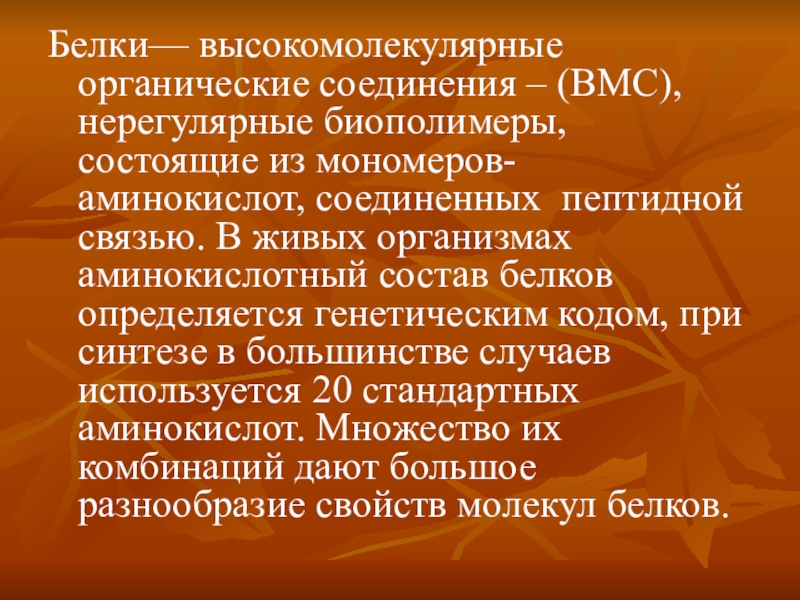 Белки— высокомолекулярные органические соединения – (ВМС), нерегулярные биополимеры, состоящие из мономеров-аминокислот, соединенных  пептидной связью. В живых организмах аминокислотный состав белков определяется генетическим кодом, при синтезе в большинстве случаев используется 20 стандартных аминокислот. Множество их комбинаций дают большое разнообразие свойств молекул белков.